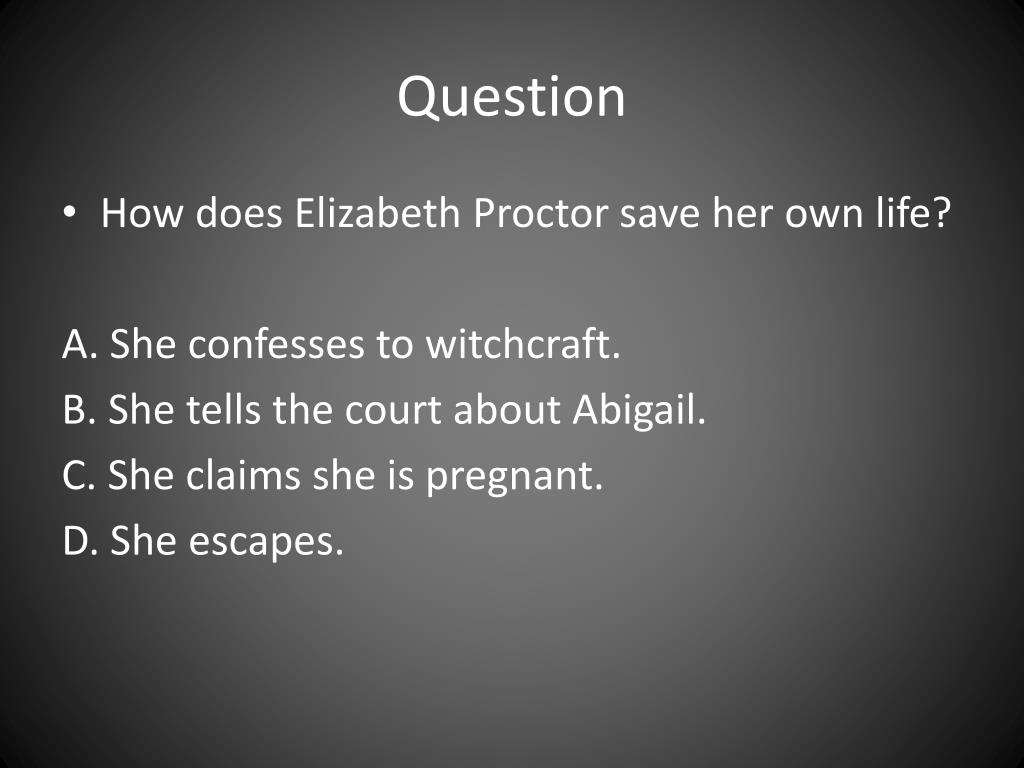 Question

• How does Elizabeth Proctor save her own life?

A. She confesses to witchcraft.
B. She tells the court about Abigail.
C. She claims she is pregnant.
D. She escapes.